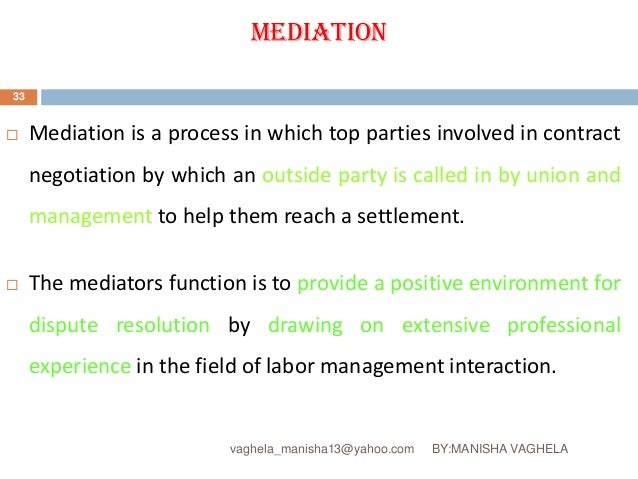 MEDIATION

33

□ Mediation is a process in which top parties involved in contract negotiation by which an outside party is called in by union and management to help them reach a settlement.

□ The mediators function is to provide a positive environment for dispute resolution by drawing on extensive professional experience in the field of labor management interaction.

vaghela_manisha13@yahoo.com BY:MANISHA VAGHELA